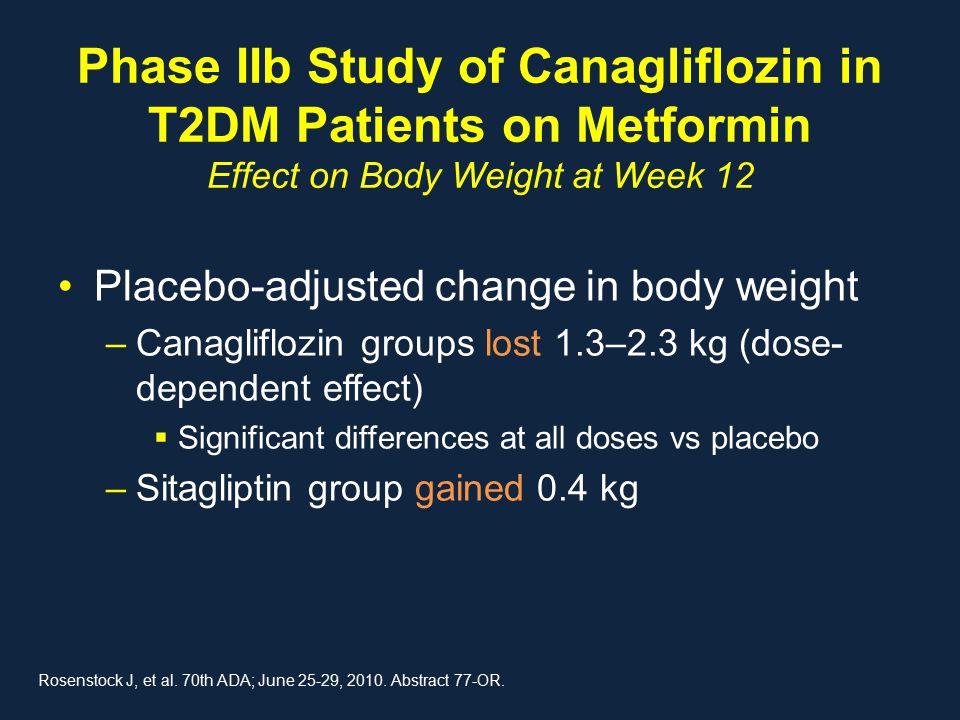 Phase IIb Study of Canagliflozin in T2DM Patients on Metformin
Effect on Body Weight at Week 12

• Placebo-adjusted change in body weight
– Canagliflozin groups lost 1.3–2.3 kg (dose-dependent effect)
▪ Significant differences at all doses vs placebo
– Sitagliptin group gained 0.4 kg

Rosenstock J, et al. 70th ADA; June 25-29, 2010. Abstract 77-OR.